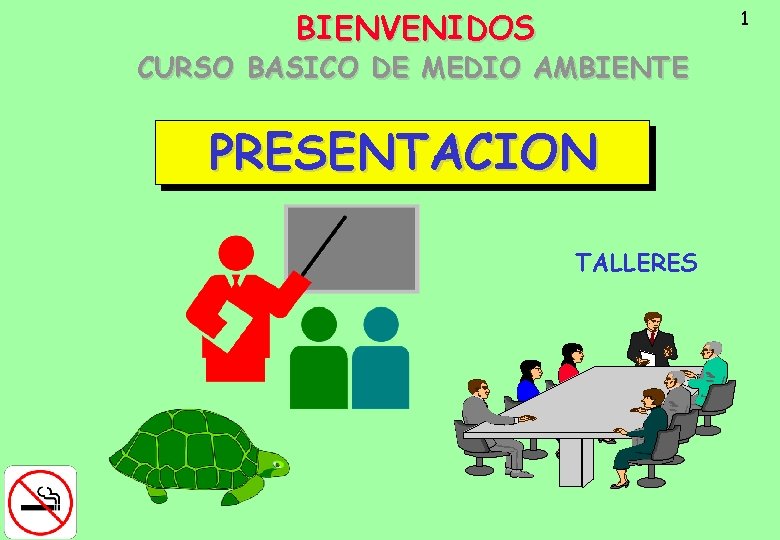 1

BIENVENIDOS

CURSO BASICO DE MEDIO AMBIENTE

PRESENTACION

TALLERES